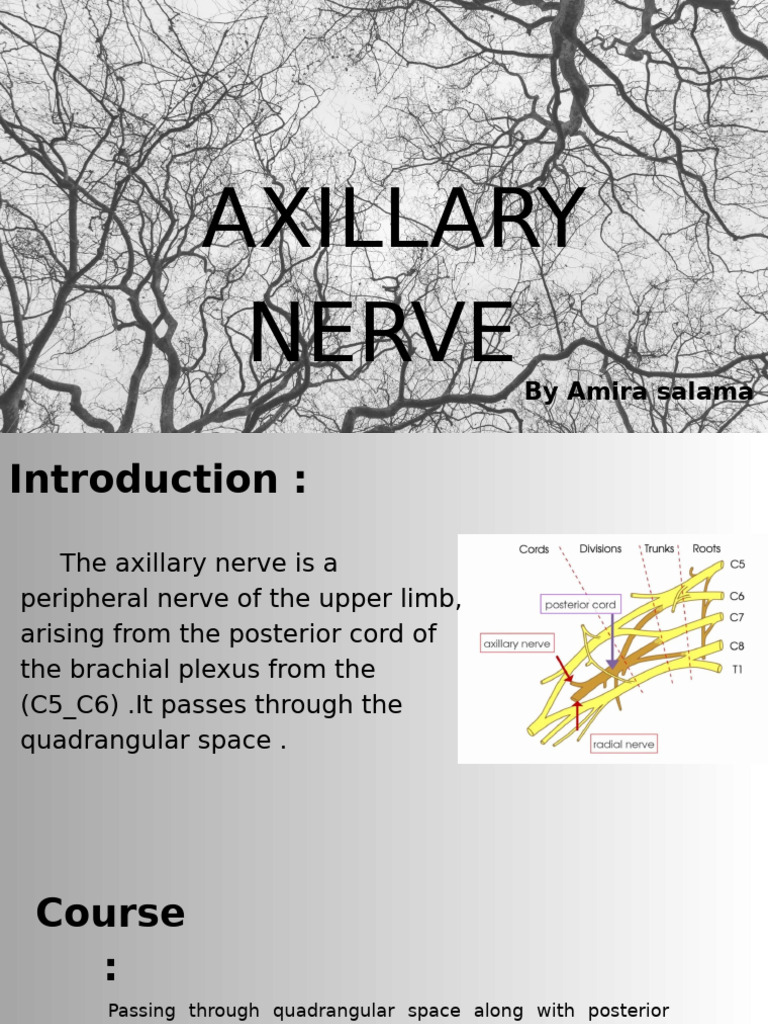 AXILLARY NERVE

By Amira salama

Introduction :

The axillary nerve is a peripheral nerve of the upper limb, arising from the posterior cord of the brachial plexus from the (C5_C6) .It passes through the quadrangular space .

Cords
Divisions
Trunks
Roots
C5
C6
C7
C8
T1
posterior cord
axillary nerve
radial nerve

Course :

Passing through quadrangular space along with posterior